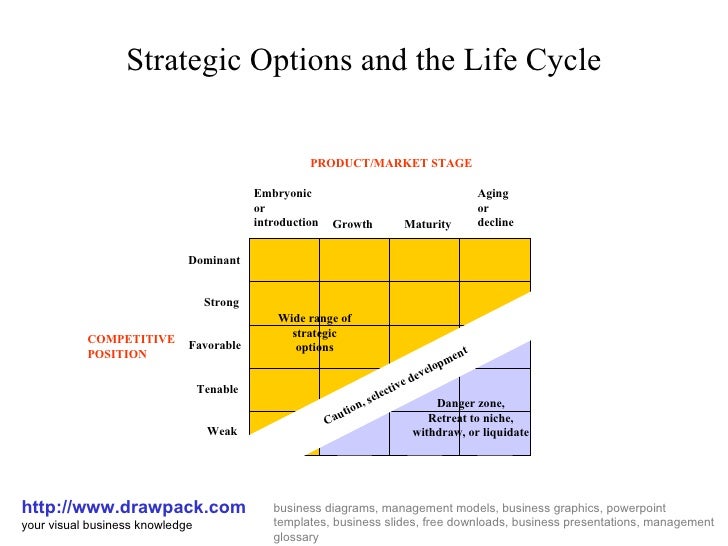 Strategic Options and the Life Cycle

PRODUCT/MARKET STAGE

Embryonic or introduction

Growth

Maturity

Aging or decline

COMPETITIVE POSITION

Dominant

Strong

Favorable

Tenable

Weak

Wide range of strategic options

Caution, selective development

Danger zone, Retreat to niche, withdraw, or liquidate

http://www.drawpack.com
your visual business knowledge

business diagrams, management models, business graphics, powerpoint templates, business slides, free downloads, business presentations, management glossary